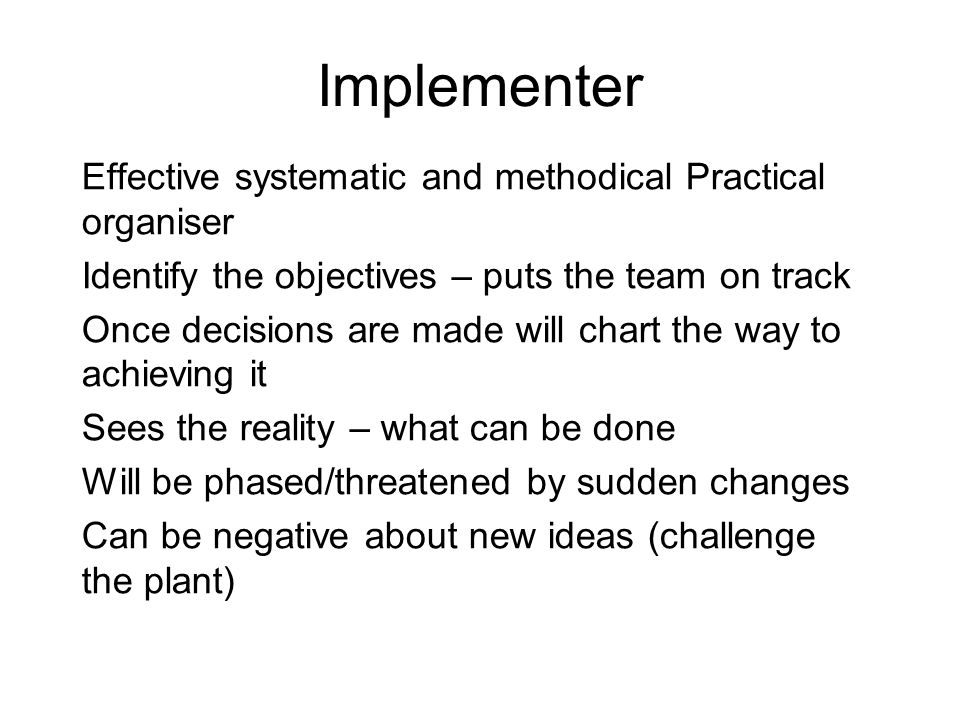 Implementer

Effective systematic and methodical Practical organiser

Identify the objectives – puts the team on track

Once decisions are made will chart the way to achieving it

Sees the reality – what can be done

Will be phased/threatened by sudden changes

Can be negative about new ideas (challenge the plant)